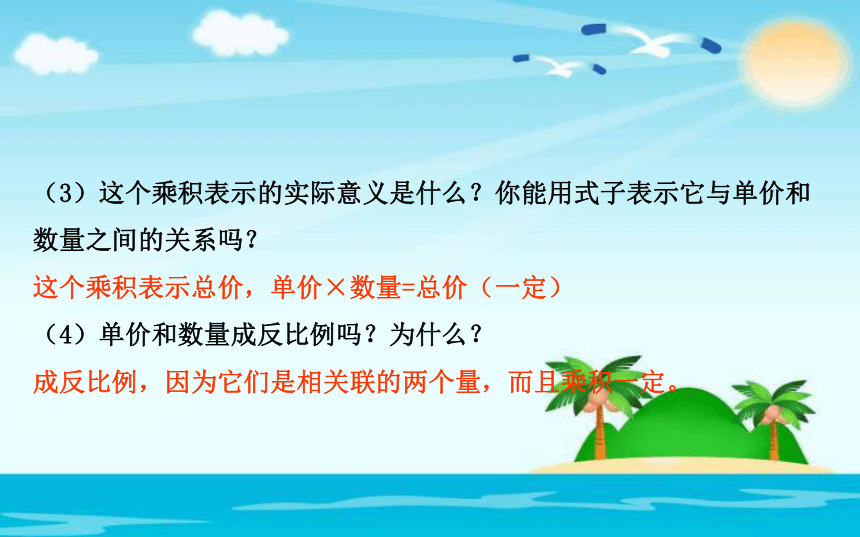 （3）这个乘积表示的实际意义是什么？你能用式子表示它与单价和数量之间的关系吗？

这个乘积表示总价，单价×数量=总价（一定）

（4）单价和数量成反比例吗？为什么？

成反比例，因为它们是相关联的两个量，而且乘积一定。